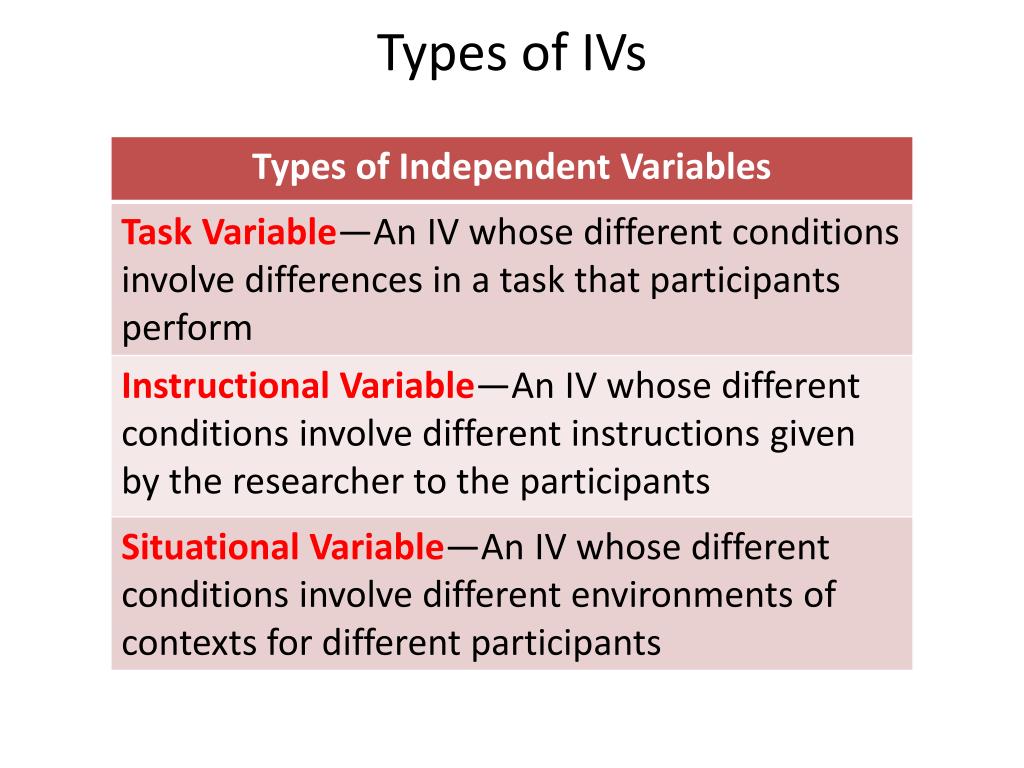 Types of IVs

| Types of Independent Variables |
|---|
| Task Variable—An IV whose different conditions involve differences in a task that participants perform |
| Instructional Variable—An IV whose different conditions involve different instructions given by the researcher to the participants |
| Situational Variable—An IV whose different conditions involve different environments of contexts for different participants |